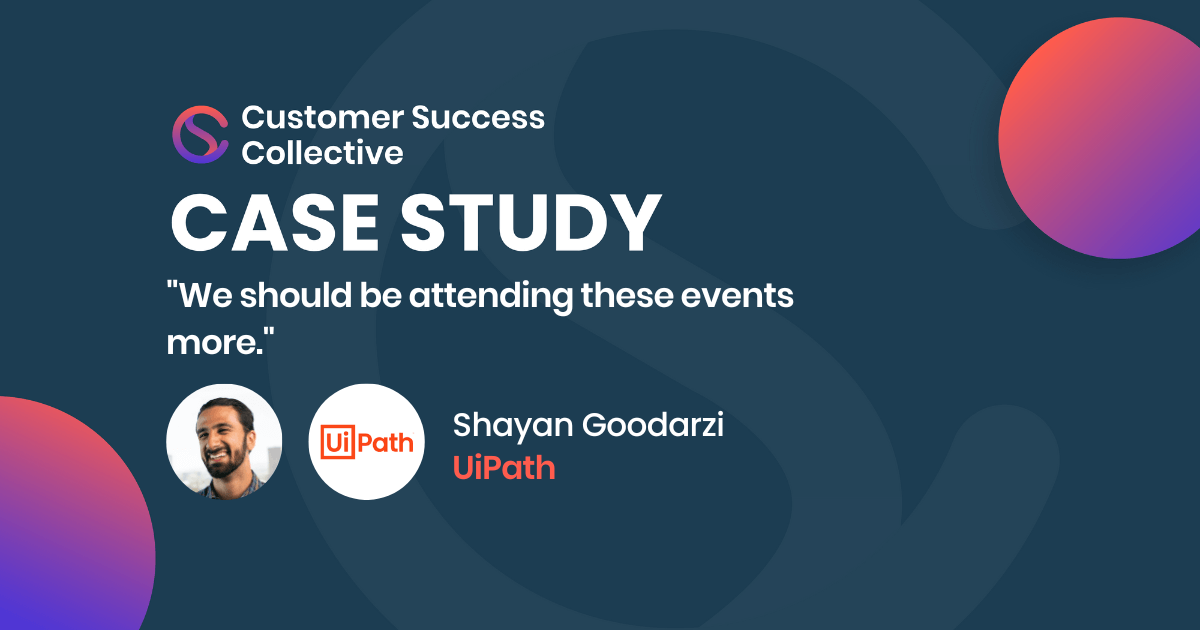 Customer Success Collective

CASE STUDY

"We should be attending these events more."

UiPath

Shayan Goodarzi
UiPath